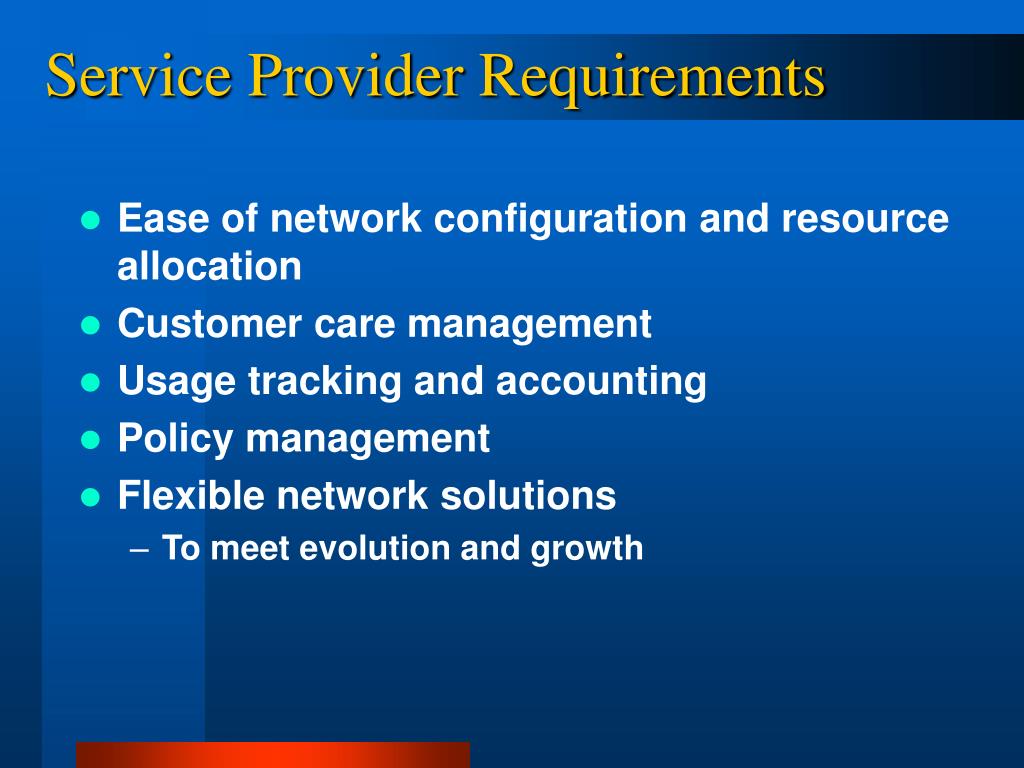 Service Provider Requirements

- Ease of network configuration and resource allocation
- Customer care management
- Usage tracking and accounting
- Policy management
- Flexible network solutions
  – To meet evolution and growth